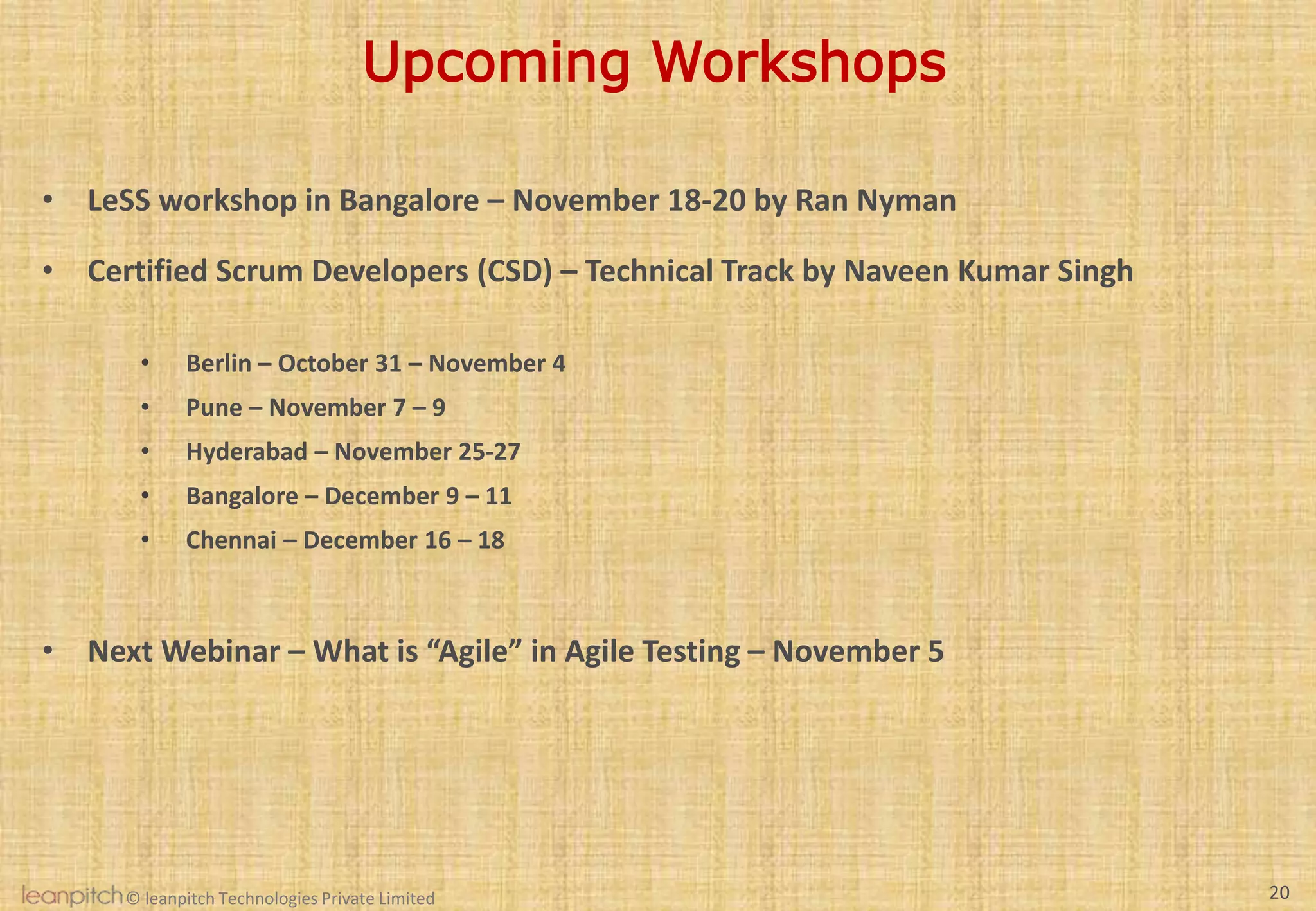 Upcoming Workshops

• LeSS workshop in Bangalore – November 18-20 by Ran Nyman

• Certified Scrum Developers (CSD) – Technical Track by Naveen Kumar Singh

• Berlin – October 31 – November 4
• Pune – November 7 – 9
• Hyderabad – November 25-27
• Bangalore – December 9 – 11
• Chennai – December 16 – 18

• Next Webinar – What is “Agile” in Agile Testing – November 5

leanpitch © leanpitch Technologies Private Limited

20